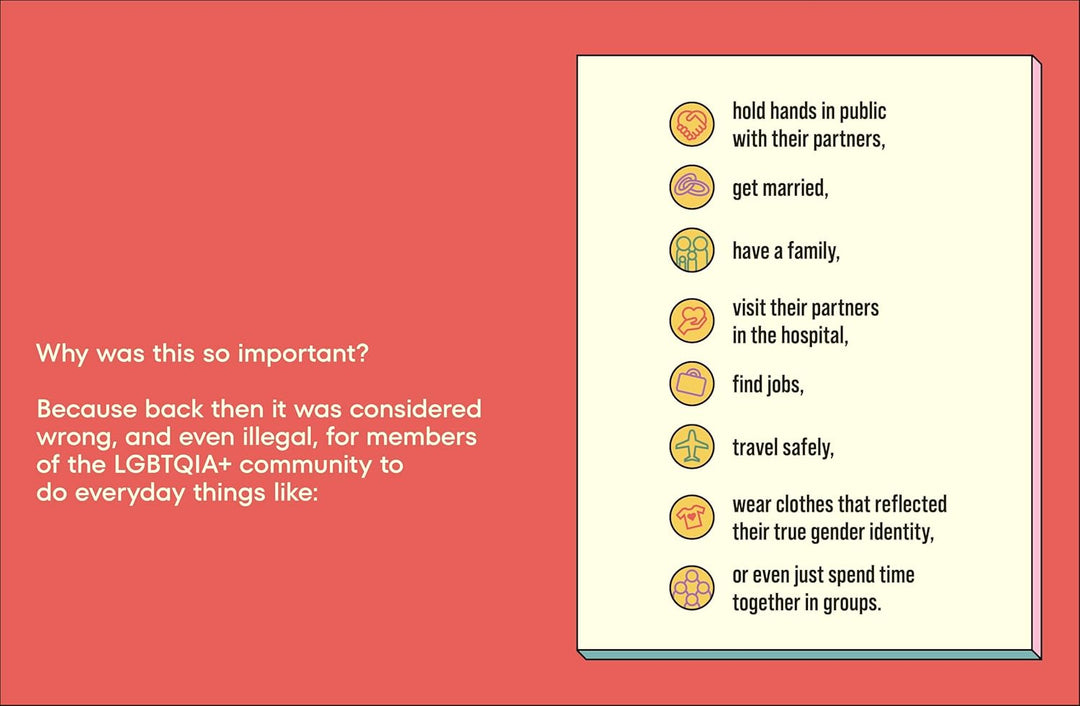 Why was this so important?

Because back then it was considered wrong, and even illegal, for members of the LGBTQIA+ community to do everyday things like:

hold hands in public with their partners,

get married,

have a family,

visit their partners in the hospital,

find jobs,

travel safely,

wear clothes that reflected their true gender identity,

or even just spend time together in groups.